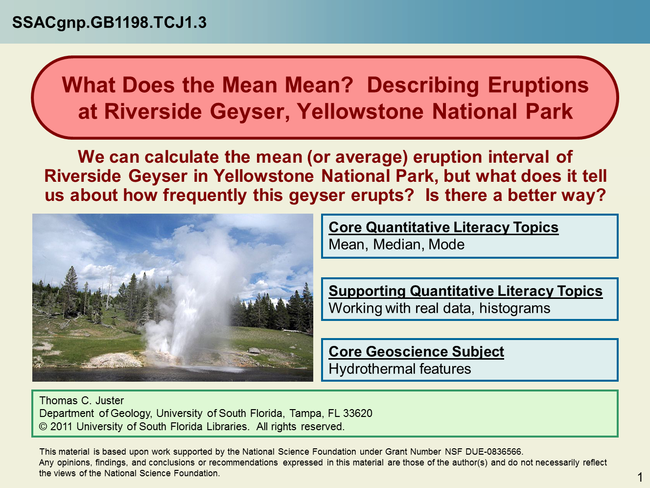 SSACgnp.GB1198.TCJ1.3

What Does the Mean Mean? Describing Eruptions at Riverside Geyser, Yellowstone National Park

We can calculate the mean (or average) eruption interval of Riverside Geyser in Yellowstone National Park, but what does it tell us about how frequently this geyser erupts? Is there a better way?

Core Quantitative Literacy Topics
Mean, Median, Mode

Supporting Quantitative Literacy Topics
Working with real data, histograms

Core Geoscience Subject
Hydrothermal features

Thomas C. Juster
Department of Geology, University of South Florida, Tampa, FL 33620
© 2011 University of South Florida Libraries. All rights reserved.

This material is based upon work supported by the National Science Foundation under Grant Number NSF DUE-0836566.
Any opinions, findings, and conclusions or recommendations expressed in this material are those of the author(s) and do not necessarily reflect the views of the National Science Foundation.

1